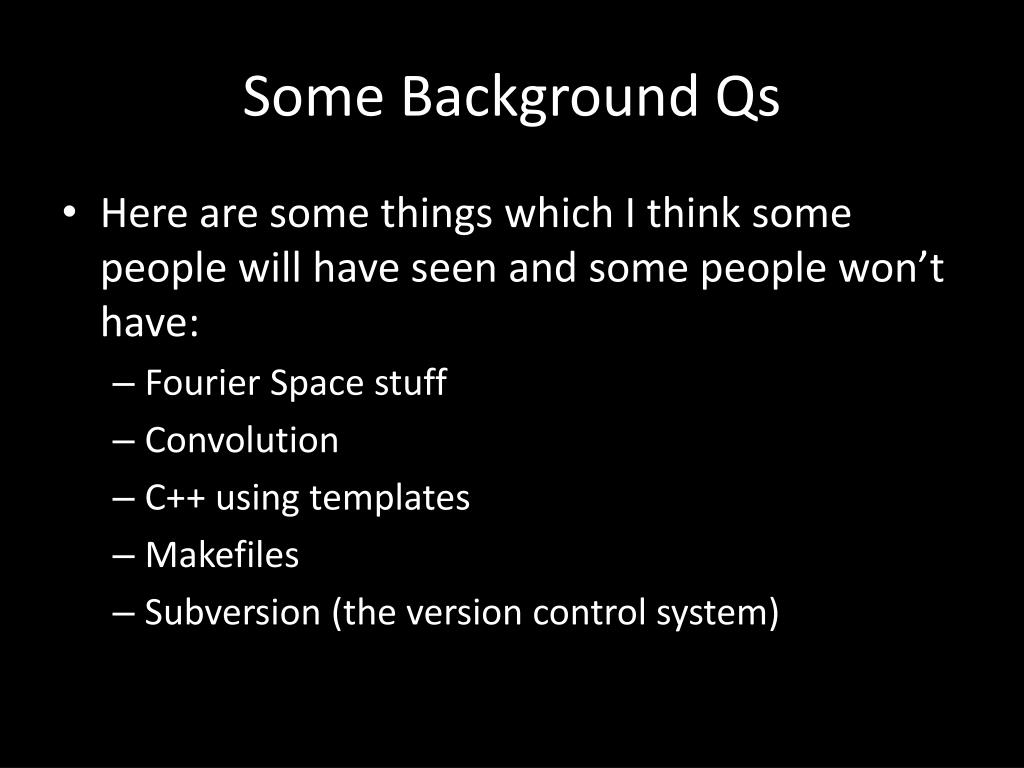 Some Background Qs

• Here are some things which I think some people will have seen and some people won’t have:
– Fourier Space stuff
– Convolution
– C++ using templates
– Makefiles
– Subversion (the version control system)